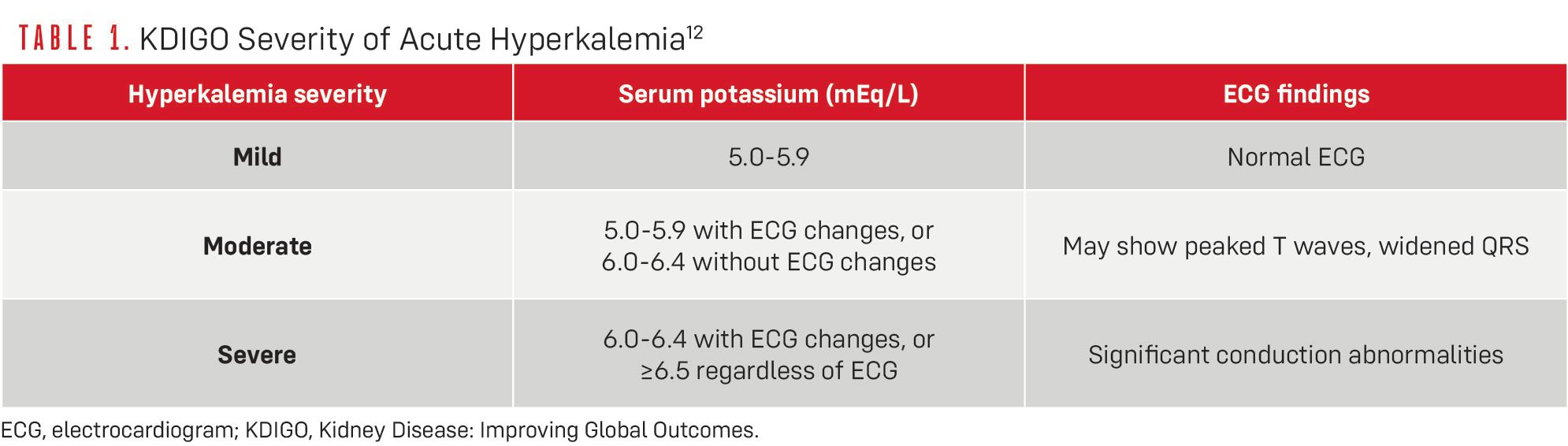 TABLE 1. KDIGO Severity of Acute Hyperkalemia$^{12}$

| Hyperkalemia severity | Serum potassium (mEq/L) | ECG findings |
|---|---|---|
| Mild | 5.0-5.9 | Normal ECG |
| Moderate | 5.0-5.9 with ECG changes, or 6.0-6.4 without ECG changes | May show peaked T waves, widened QRS |
| Severe | 6.0-6.4 with ECG changes, or ≥6.5 regardless of ECG | Significant conduction abnormalities |

ECG, electrocardiogram; KDIGO, Kidney Disease: Improving Global Outcomes.